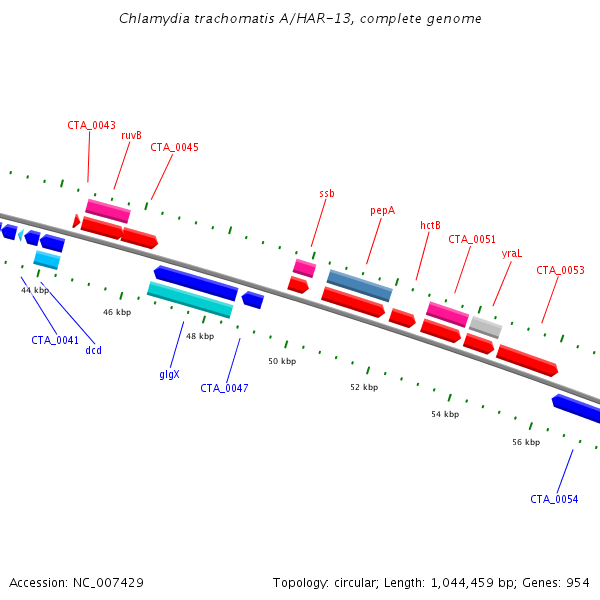 Chlamydia trachomatis A/HAR-13, complete genome

CTA_0043
ruvB
CTA_0045
ssb
pepA
hctB
CTA_0051
yraL
CTA_0053

44 kbp
46 kbp
48 kbp
50 kbp
52 kbp
54 kbp
56 kbp

CTA_0041
dcd
glgX
CTA_0047
CTA_0054

Accession: NC_007429
Topology: circular; Length: 1,044,459 bp; Genes: 954